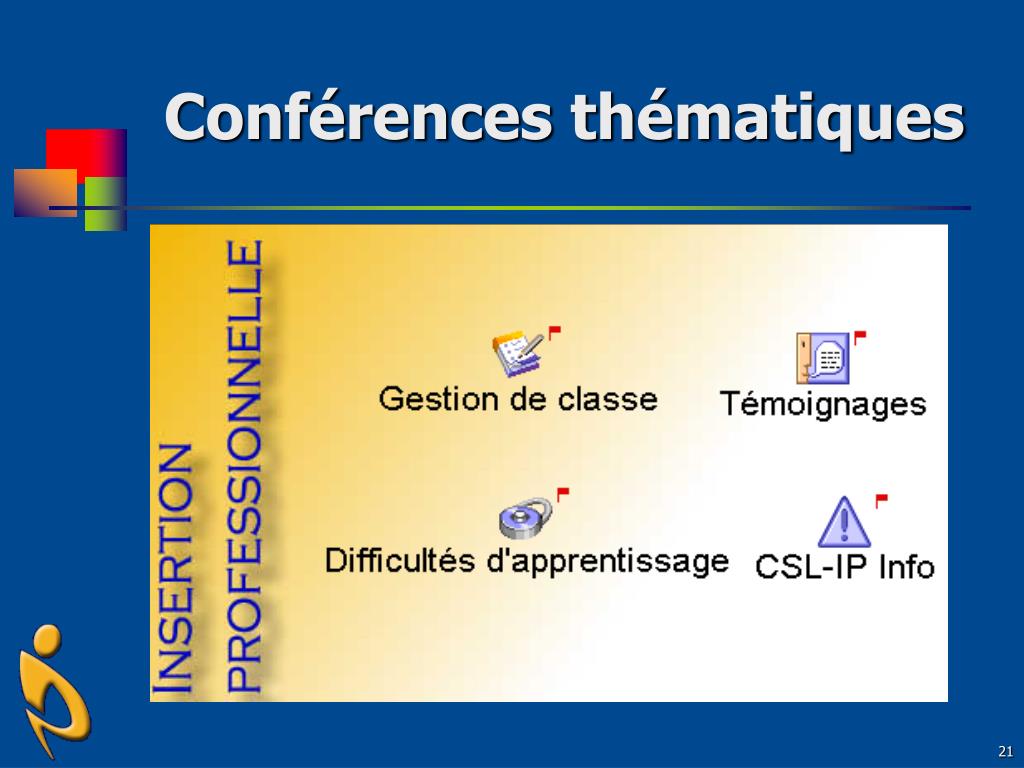 Conférences thématiques

INSERTION PROFESSIONNELLE

Gestion de classe

Témoignages

Difficultés d'apprentissage

CSL-IP Info

21